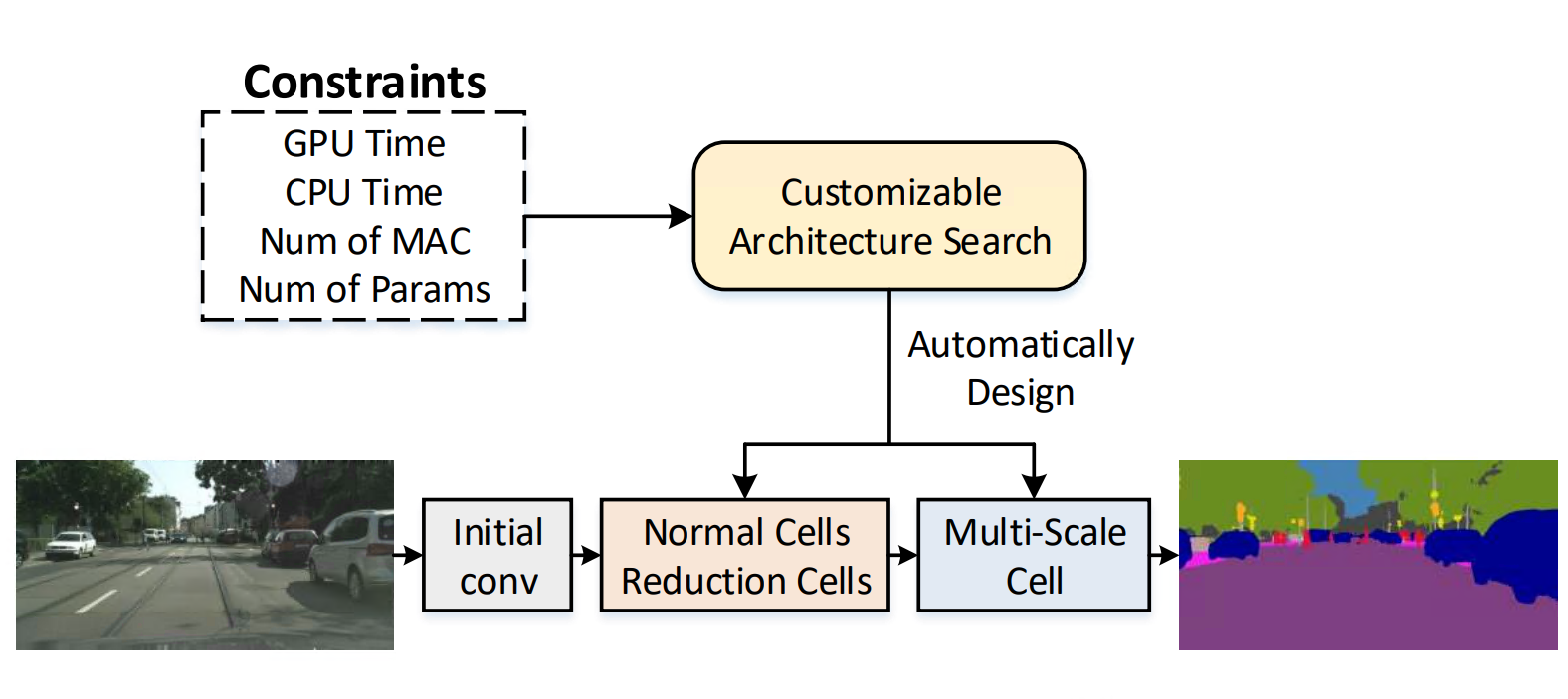 Constraints
GPU Time
CPU Time
Num of MAC
Num of Params

Customizable Architecture Search

Automatically Design

Initial conv

Normal Cells
Reduction Cells

Multi-Scale Cell